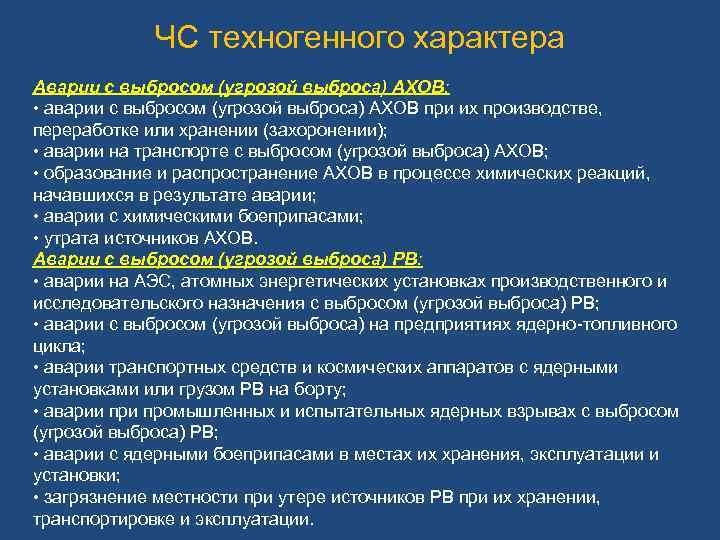 ЧС техногенного характера

Аварии с выбросом (угрозой выброса) АХОВ:
• аварии с выбросом (угрозой выброса) АХОВ при их производстве, переработке или хранении (захоронении);
• аварии на транспорте с выбросом (угрозой выброса) АХОВ;
• образование и распространение АХОВ в процессе химических реакций, начавшихся в результате аварии;
• аварии с химическими боеприпасами;
• утрата источников АХОВ.
Аварии с выбросом (угрозой выброса) РВ:
• аварии на АЭС, атомных энергетических установках производственного и исследовательского назначения с выбросом (угрозой выброса) РВ;
• аварии с выбросом (угрозой выброса) на предприятиях ядерно-топливного цикла;
• аварии транспортных средств и космических аппаратов с ядерными установками или грузом РВ на борту;
• аварии при промышленных и испытательных ядерных взрывах с выбросом (угрозой выброса) РВ;
• аварии с ядерными боеприпасами в местах их хранения, эксплуатации и установки;
• загрязнение местности при утере источников РВ при их хранении, транспортировке и эксплуатации.